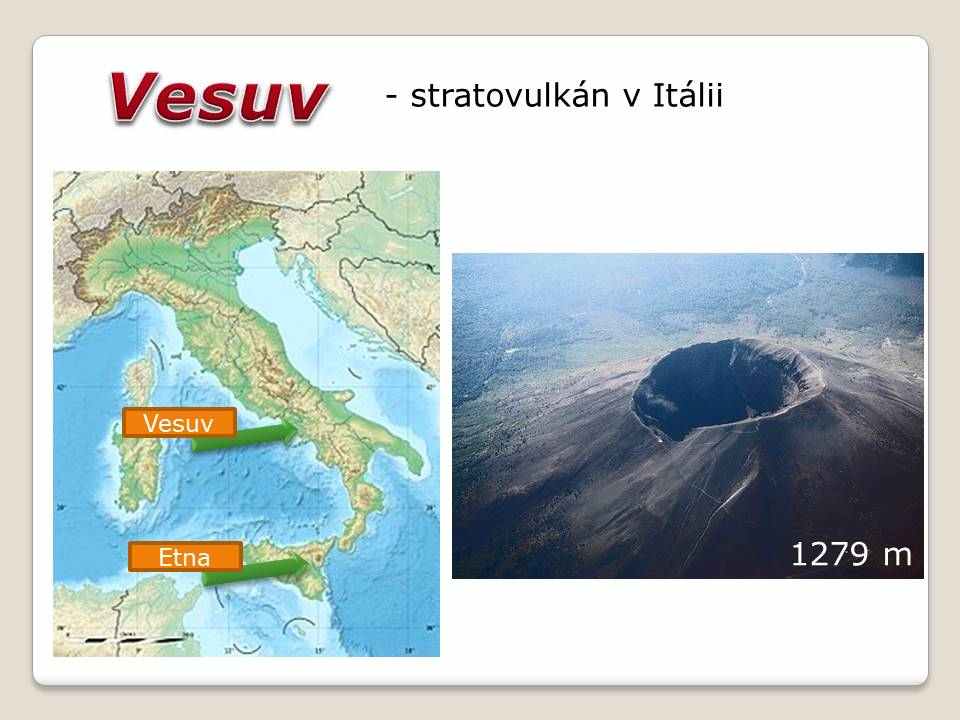 Vesuv - stratovulkán v Itálii

Vesuv

Etna

1279 m